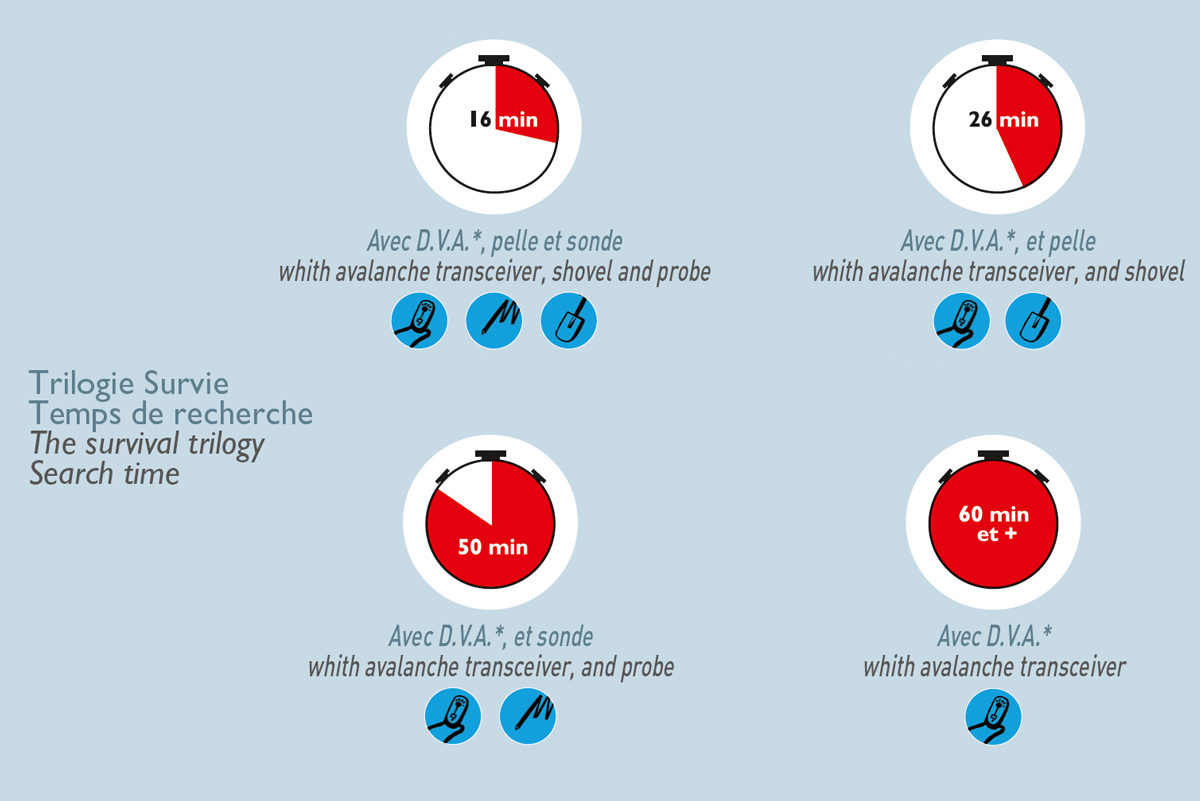 16 min

Avec D.V.A.*, pelle et sonde
whith avalanche transceiver, shovel and probe

26 min

Avec D.V.A.*, et pelle
whith avalanche transceiver, and shovel

Trilogie Survie
Temps de recherche
The survival trilogy
Search time

50 min

Avec D.V.A.*, et sonde
whith avalanche transceiver, and probe

60 min
et +

Avec D.V.A.*
whith avalanche transceiver